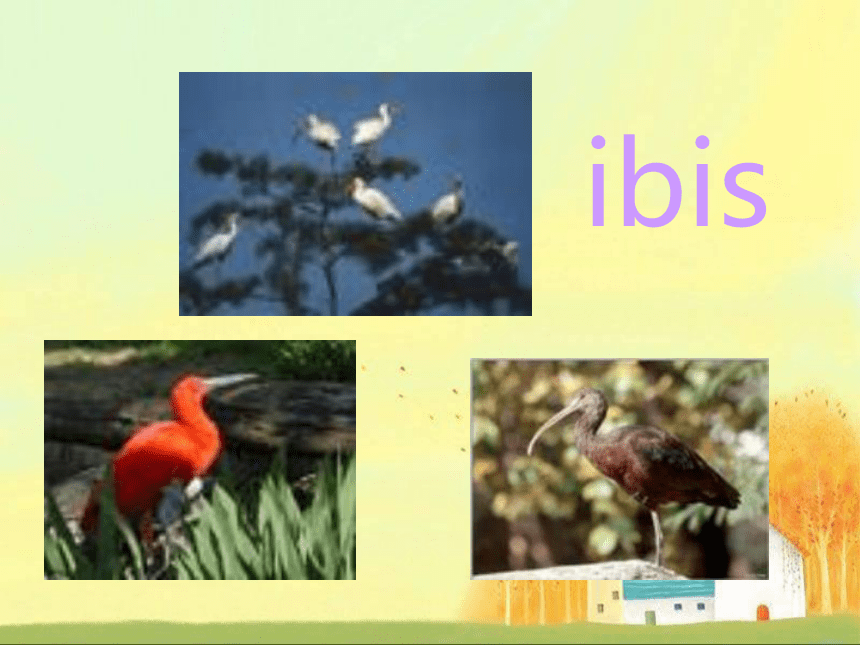 ibis